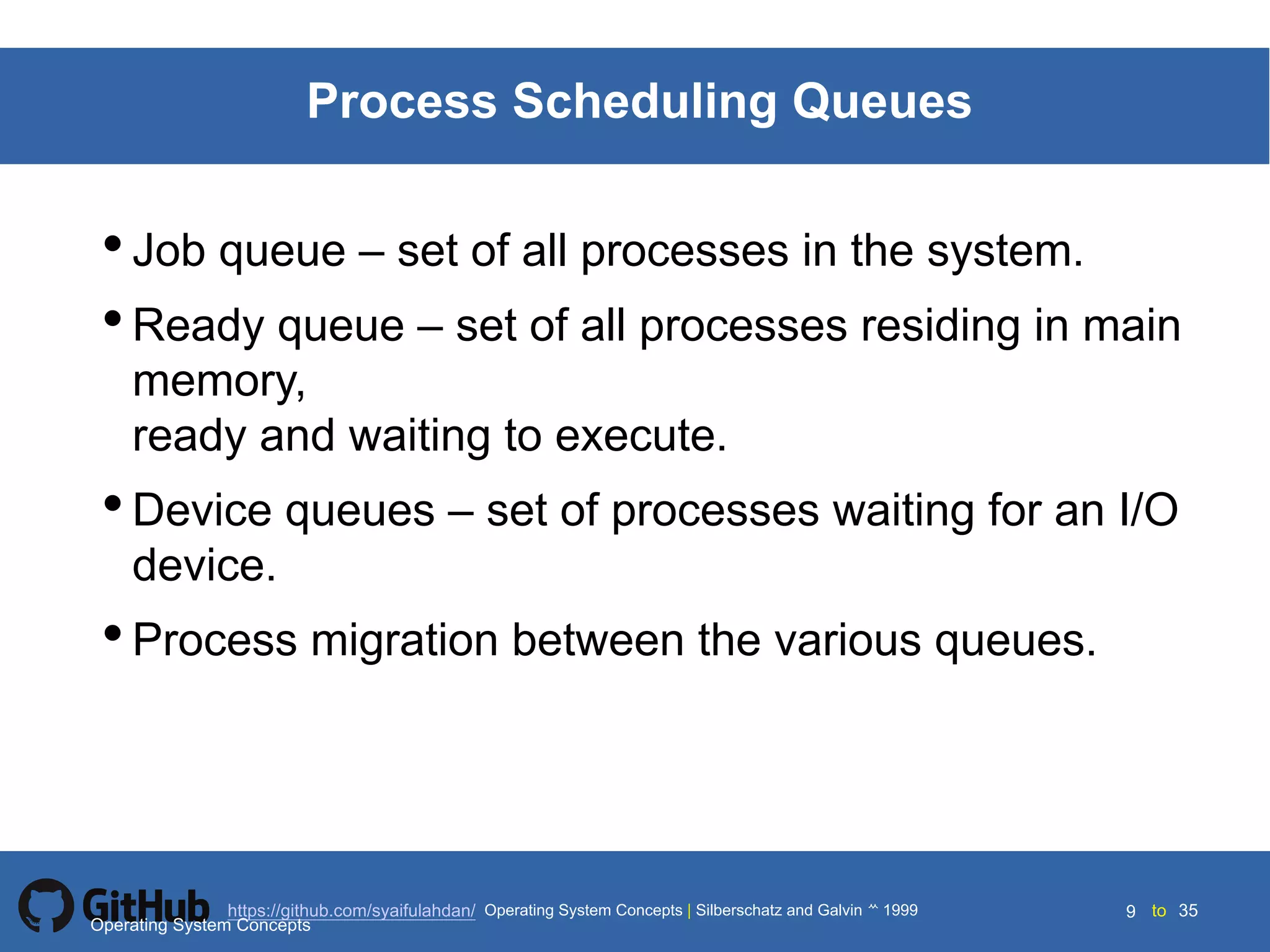 Process Scheduling Queues

• Job queue – set of all processes in the system.

• Ready queue – set of all processes residing in main memory,
ready and waiting to execute.

• Device queues – set of processes waiting for an I/O device.

• Process migration between the various queues.

GitHub
Operating System Concepts
https://github.com/syaifulahdan/ Operating System Concepts | Silberschatz and Galvin ^^ 1999
9 to 35